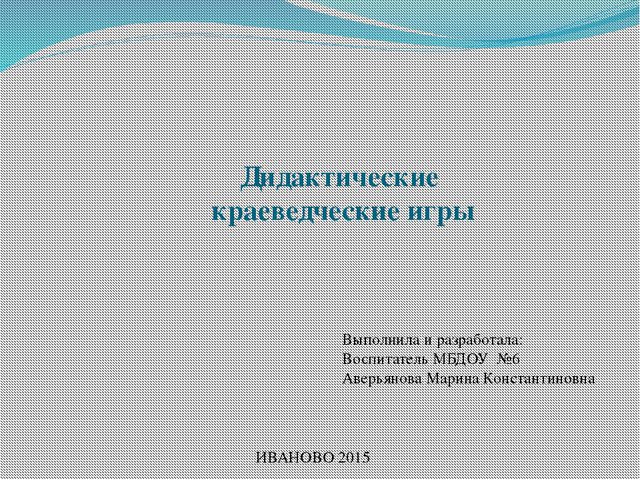 Дидактические краеведческие игры

Выполнила и разработала:
Воспитатель МБДОУ №6
Аверьянова Марина Константиновна

ИВАНОВО 2015